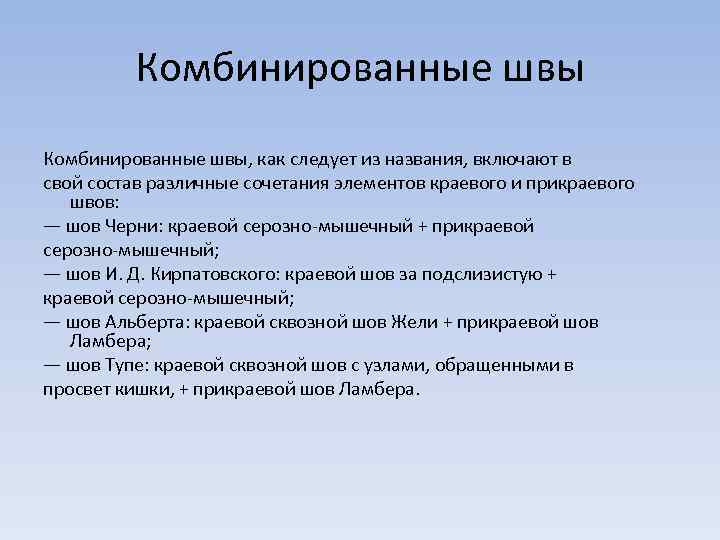 Комбинированные швы

Комбинированные швы, как следует из названия, включают в
свой состав различные сочетания элементов краевого и прикраевого швов:
— шов Черни: краевой серозно-мышечный + прикраевой
серозно-мышечный;
— шов И. Д. Кирпатовского: краевой шов за подслизистую +
краевой серозно-мышечный;
— шов Альберта: краевой сквозной шов Жели + прикраевой шов Ламбера;
— шов Тупе: краевой сквозной шов с узлами, обращенными в
просвет кишки, + прикраевой шов Ламбера.